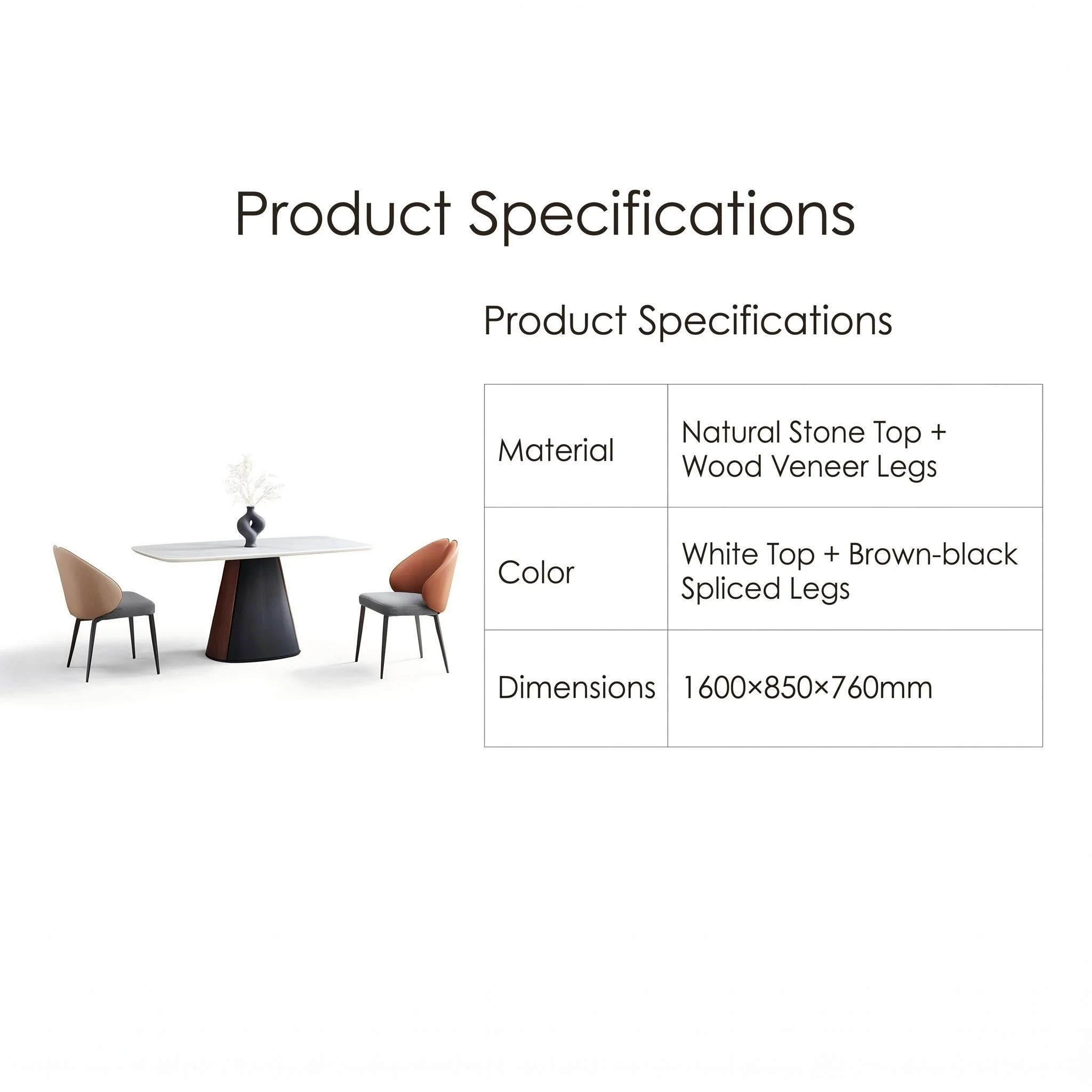 Product Specifications

Product Specifications

| Material | Natural Stone Top + Wood Veneer Legs |
|---|---|
| Color | White Top + Brown-black Spliced Legs |
| Dimensions | 1600×850×760mm |